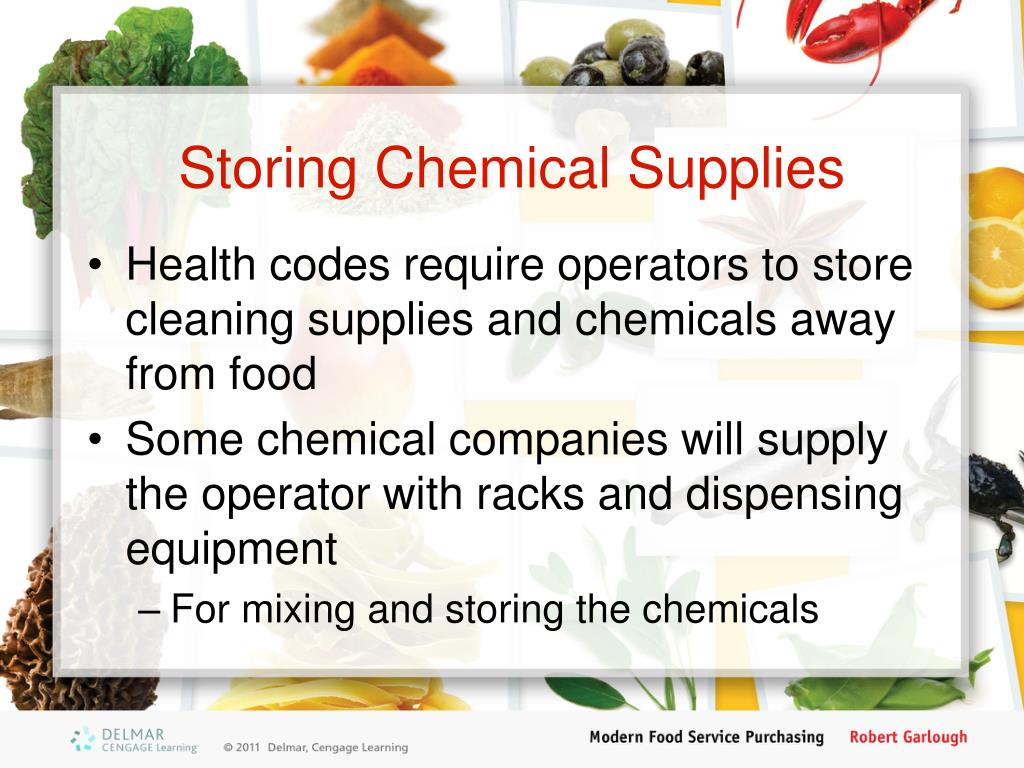 Storing Chemical Supplies

• Health codes require operators to store cleaning supplies and chemicals away from food

• Some chemical companies will supply the operator with racks and dispensing equipment

– For mixing and storing the chemicals

DELMAR CENGAGE Learning © 2011 Delmar, Cengage Learning

Modern Food Service Purchasing Robert Garlough